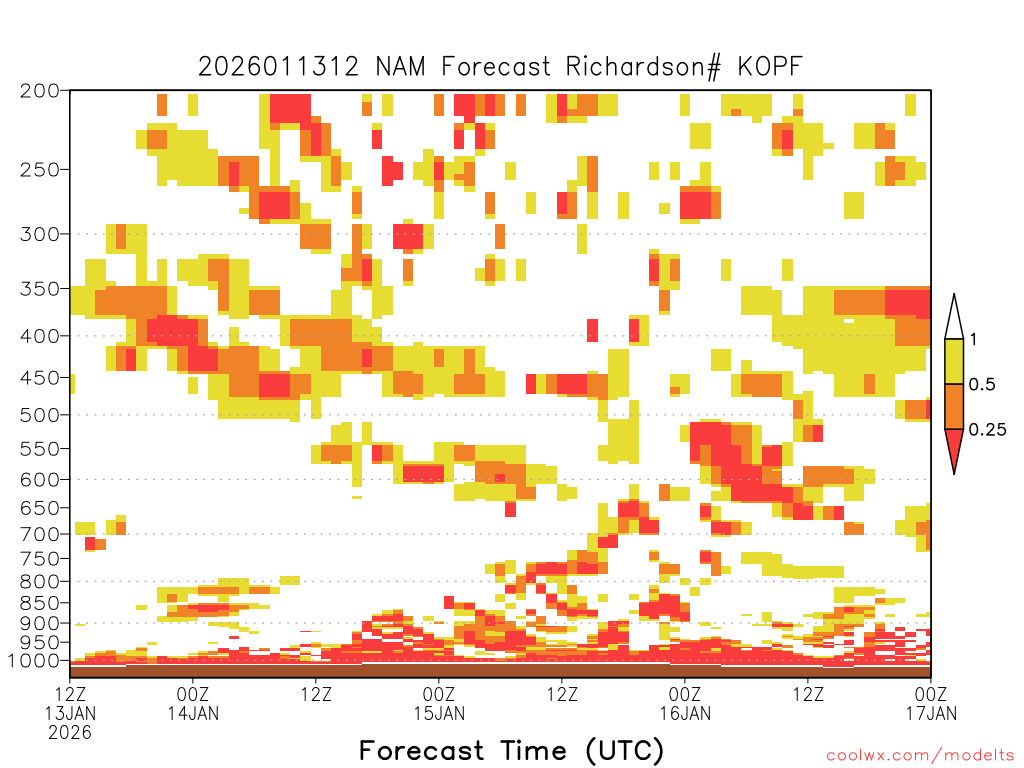 2026011312 NAM Forecast Richardson# KOPF

200
250
300
350
400
450
500
550
600
650
700
750
800
850
900
950
1000

1
0.5
0.25

12Z
13JAN
2026
00Z
14JAN
12Z
00Z
15JAN
12Z
00Z
16JAN
12Z
00Z
17JAN

Forecast Time (UTC)

coolwx.com/modelts